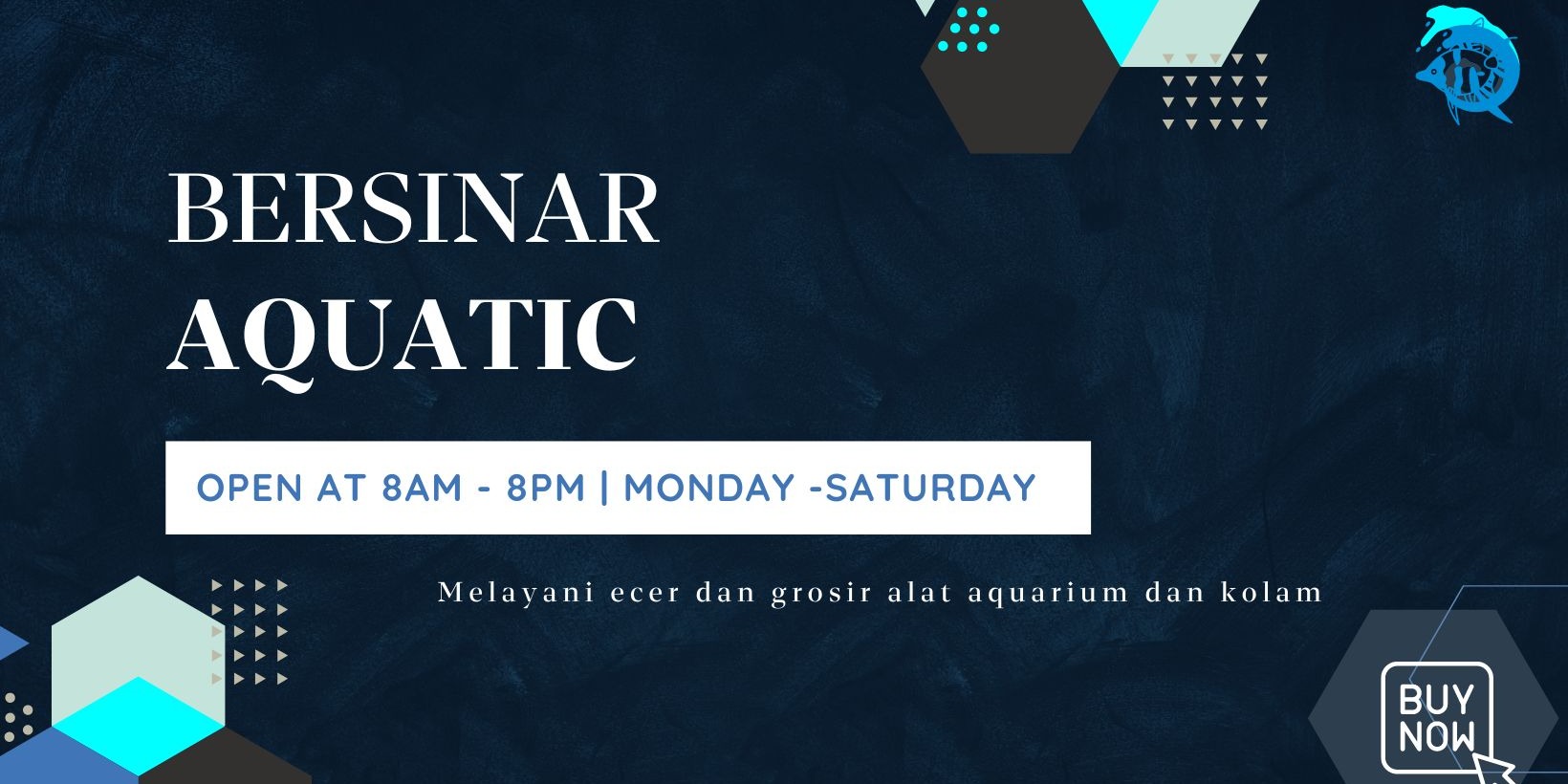 BERSINAR
AQUATIC

OPEN AT 8AM - 8PM | MONDAY -SATURDAY

Melayani ecer dan grosir alat aquarium dan kolam

BUY NOW